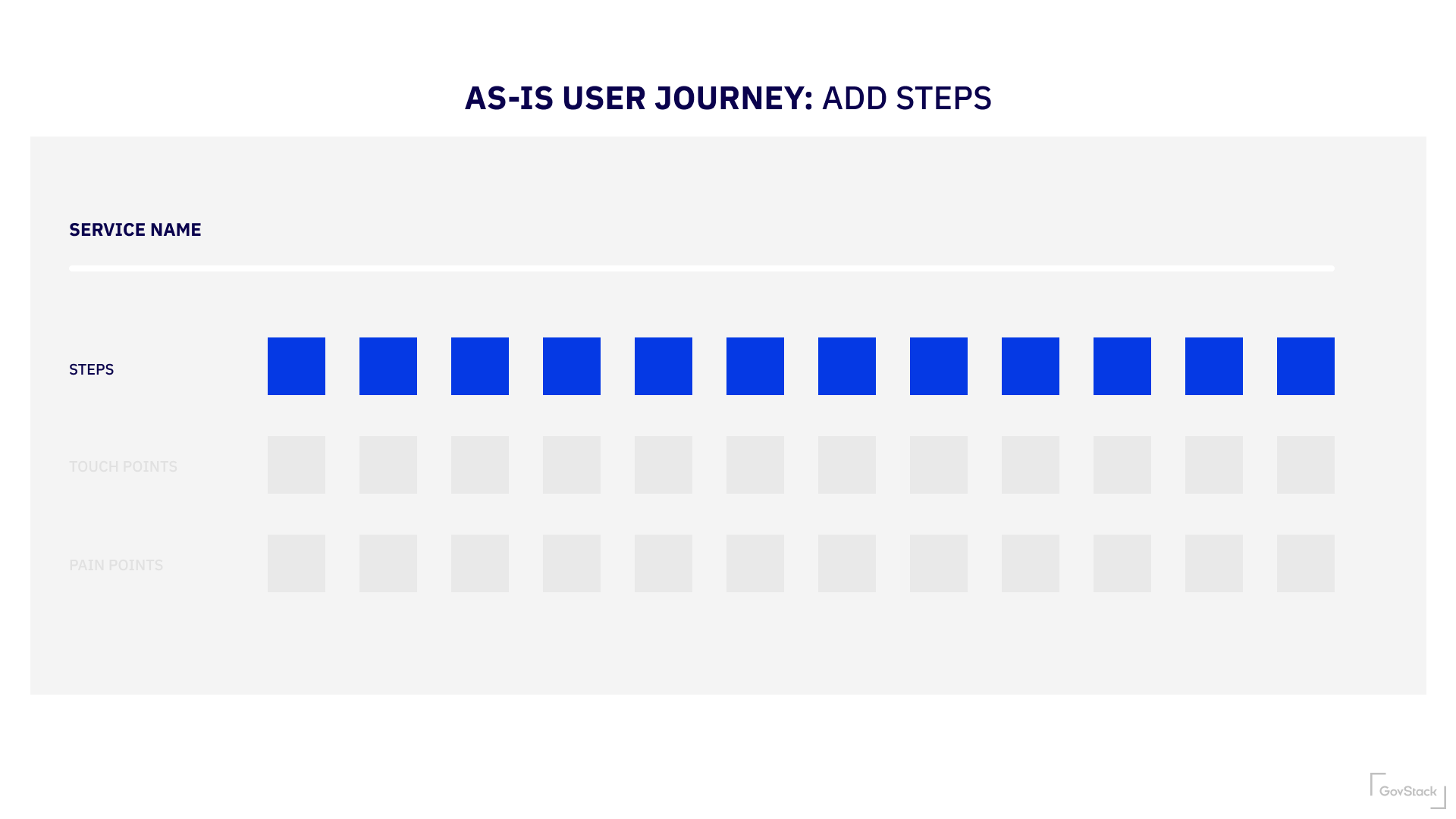 AS-IS USER JOURNEY: ADD STEPS

SERVICE NAME

STEPS

TOUCH POINTS

PAIN POINTS

GovStack